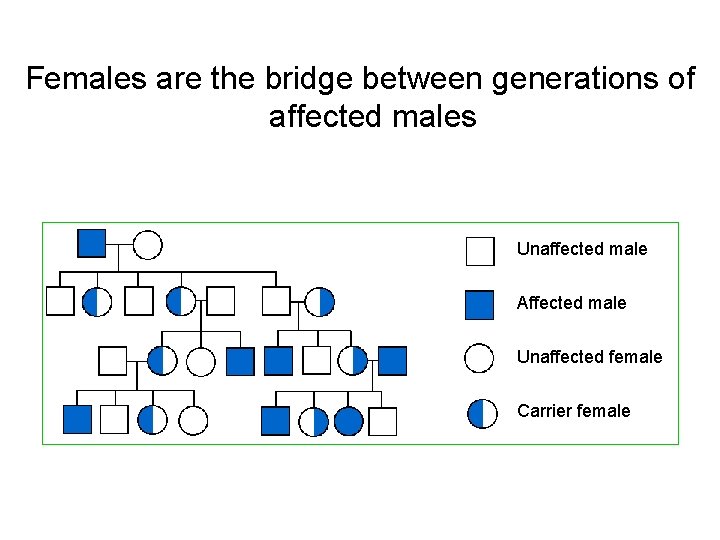 Females are the bridge between generations of affected males

Unaffected male

Affected male

Unaffected female

Carrier female